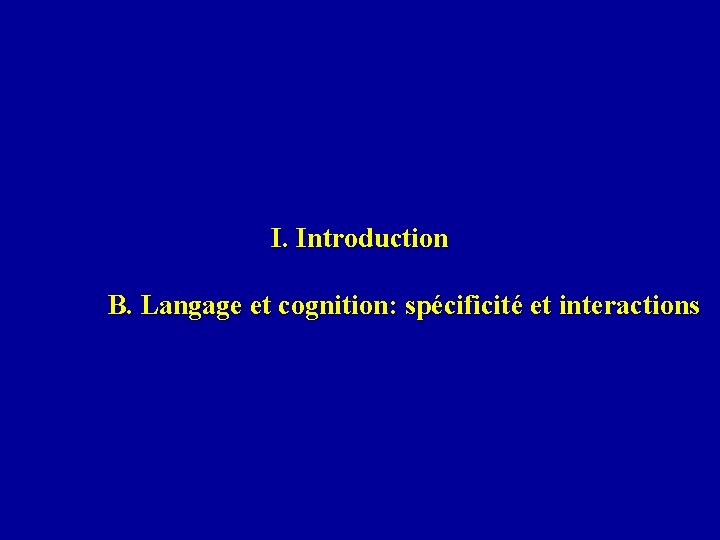 I. Introduction

B. Langage et cognition: spécificité et interactions